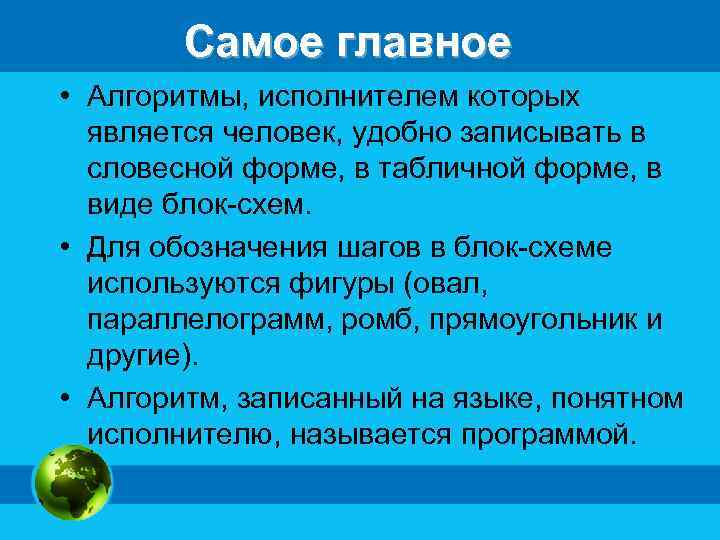 Самое главное

• Алгоритмы, исполнителем которых является человек, удобно записывать в словесной форме, в табличной форме, в виде блок-схем.

• Для обозначения шагов в блок-схеме используются фигуры (овал, параллелограмм, ромб, прямоугольник и другие).

• Алгоритм, записанный на языке, понятном исполнителю, называется программой.